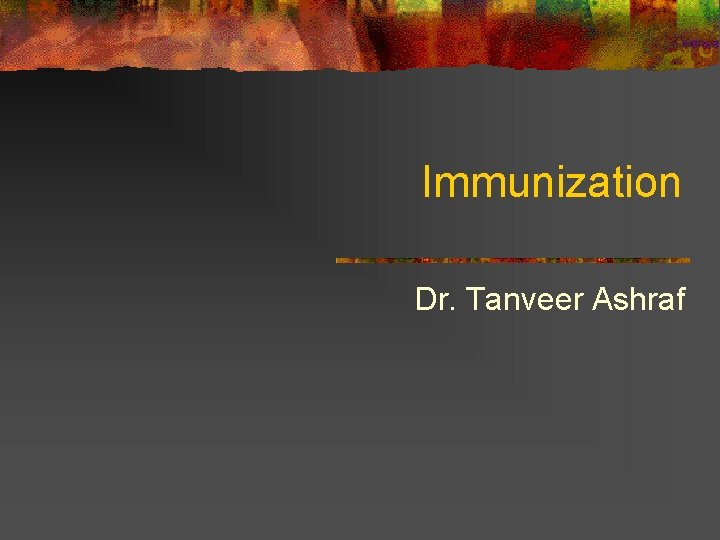 Immunization

Dr. Tanveer Ashraf